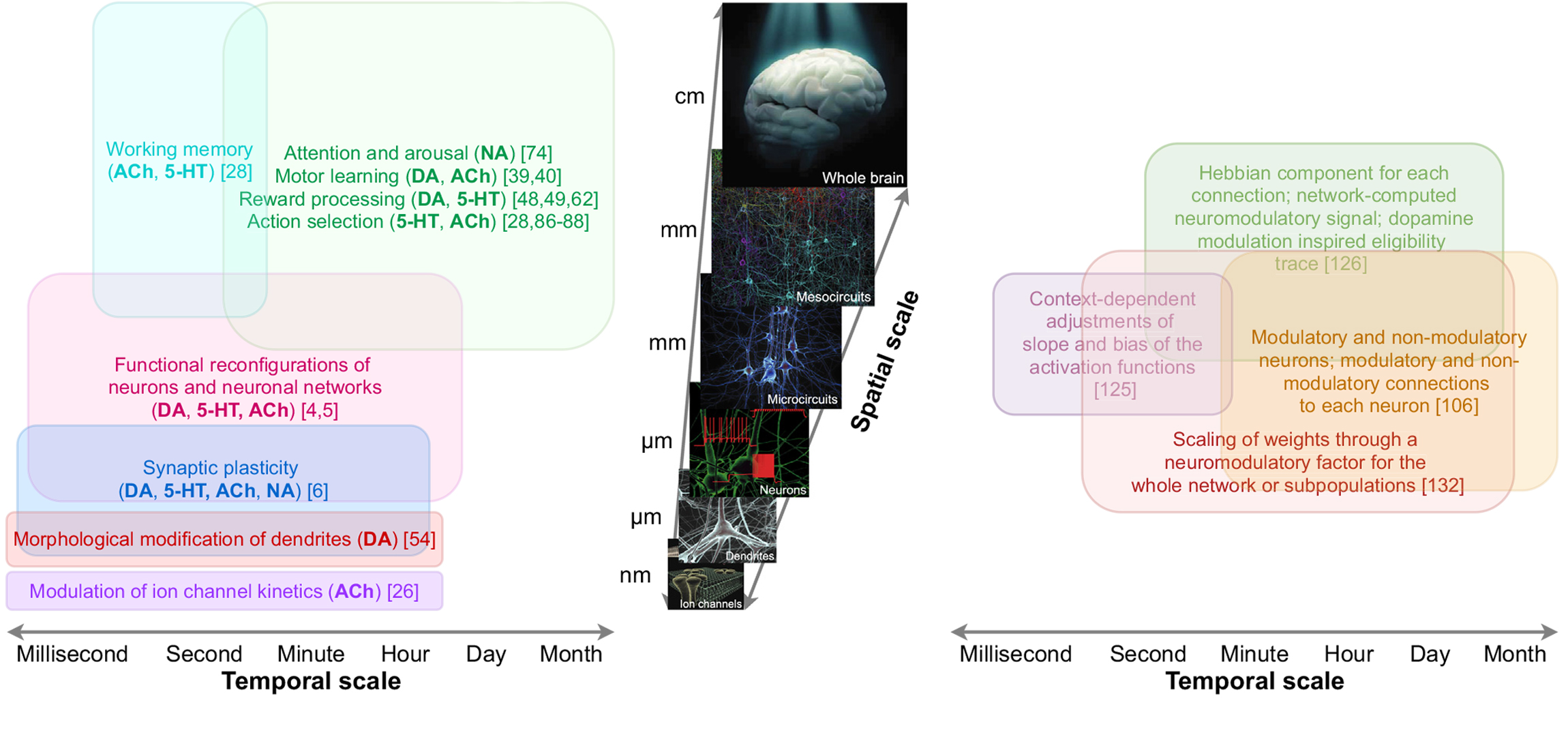 Working memory (ACh, 5-HT) [28]

Attention and arousal (NA) [74]
Motor learning (DA, ACh) [39,40]
Reward processing (DA, 5-HT) [48,49,62]
Action selection (5-HT, ACh) [28,86-88]

Functional reconfigurations of neurons and neuronal networks (DA, 5-HT, ACh) [4,5]

Synaptic plasticity (DA, 5-HT, ACh, NA) [6]

Morphological modification of dendrites (DA) [54]

Modulation of ion channel kinetics (ACh) [26]

Millisecond Second Minute Hour Day Month
Temporal scale

cm
mm
mm
μm
μm
nm

Whole brain
Mesocircuits
Microcircuits
Neurons
Dendrites
Ion channels

Spatial scale

Hebbian component for each connection; network-computed neuromodulatory signal; dopamine modulation inspired eligibility trace [126]

Context-dependent adjustments of slope and bias of the activation functions [125]

Modulatory and non-modulatory neurons; modulatory and non-modulatory connections to each neuron [106]

Scaling of weights through a neuromodulatory factor for the whole network or subpopulations [132]

Millisecond Second Minute Hour Day Month
Temporal scale